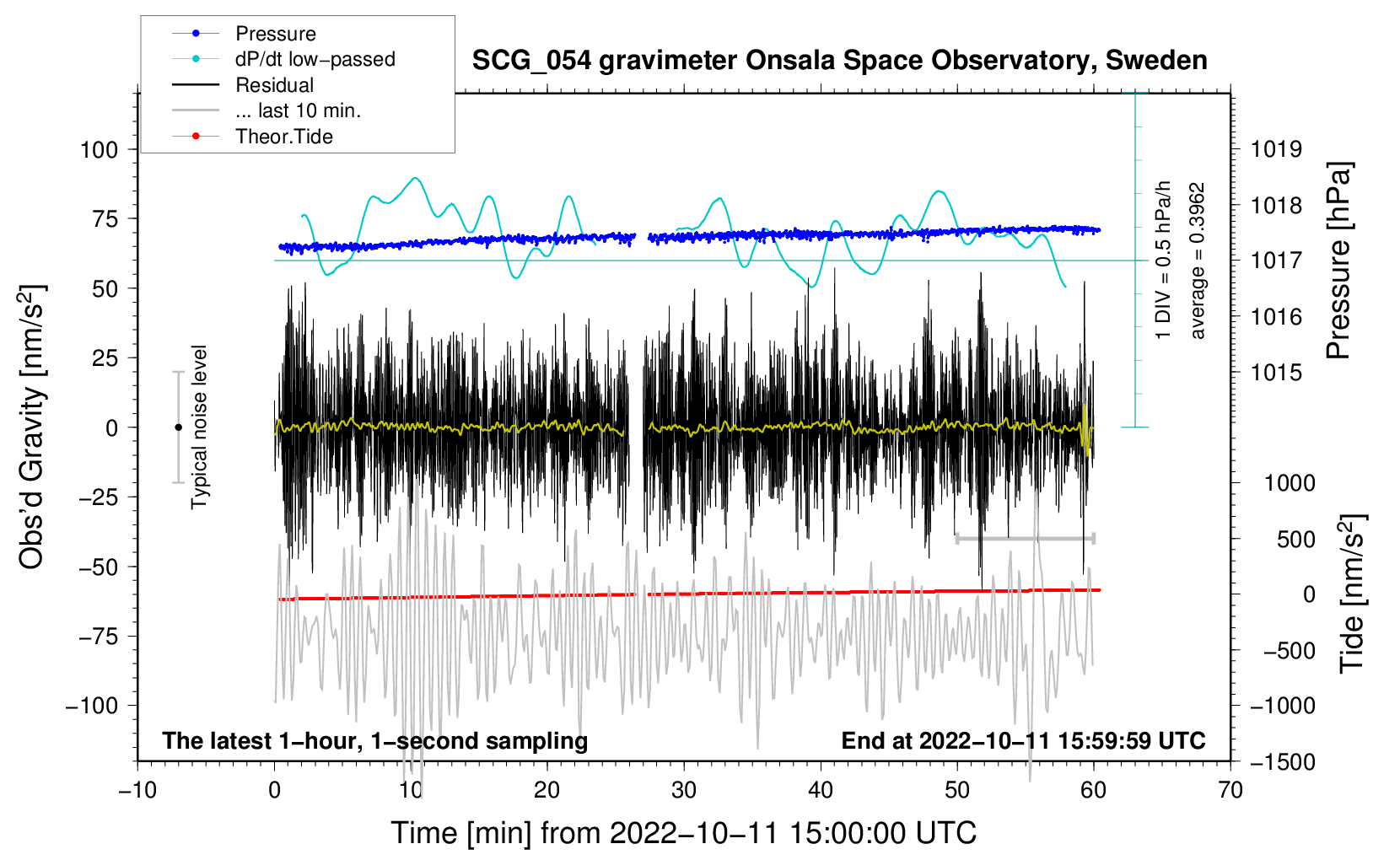 Pressure
dP/dt low−passed
Residual
... last 10 min.
Theor.Tide

SCG_054 gravimeter Onsala Space Observatory, Sweden

Obs'd Gravity [nm/s$^2$]

100
75
50
25
0
−25
−50
−75
−100

Typical noise level

1 DIV = 0.5 hPa/h
average = 0.3962

1019
1018
1017
1016
1015

Pressure [hPa]

1000
500
0
−500
−1000
−1500

Tide [nm/s$^2$]

The latest 1−hour, 1−second sampling
End at 2022−10−11 15:59:59 UTC

−10
0
10
20
30
40
50
60
70

Time [min] from 2022−10−11 15:00:00 UTC